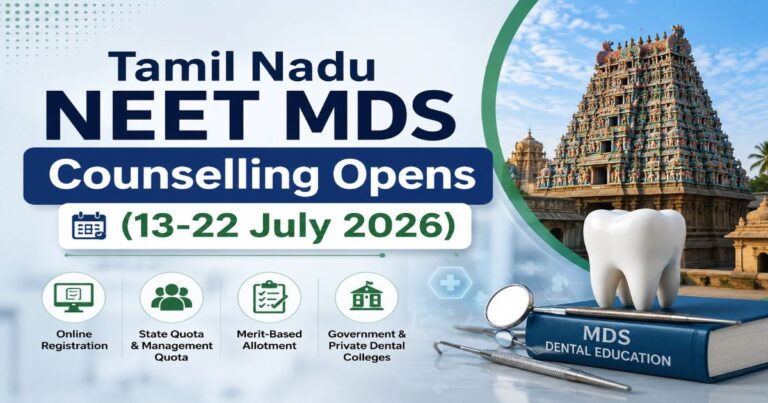 Tamil Nadu
NEET MDS
Counselling Opens
(13-22 July 2026)

Online Registration

State Quota & Management Quota

Merit-Based Allotment

Government & Private Dental Colleges

MDS
DENTAL EDUCATION